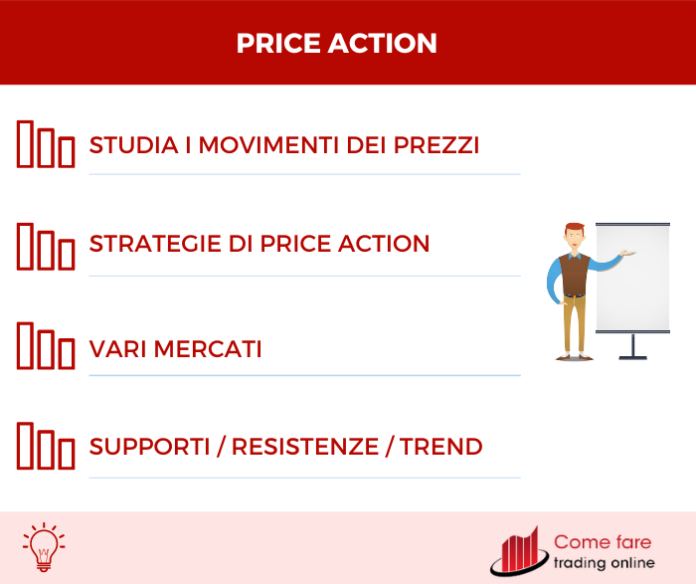 PRICE ACTION

STUDIA I MOVIMENTI DEI PREZZI

STRATEGIE DI PRICE ACTION

VARI MERCATI

SUPPORTI / RESISTENZE / TREND

Come fare
trading online